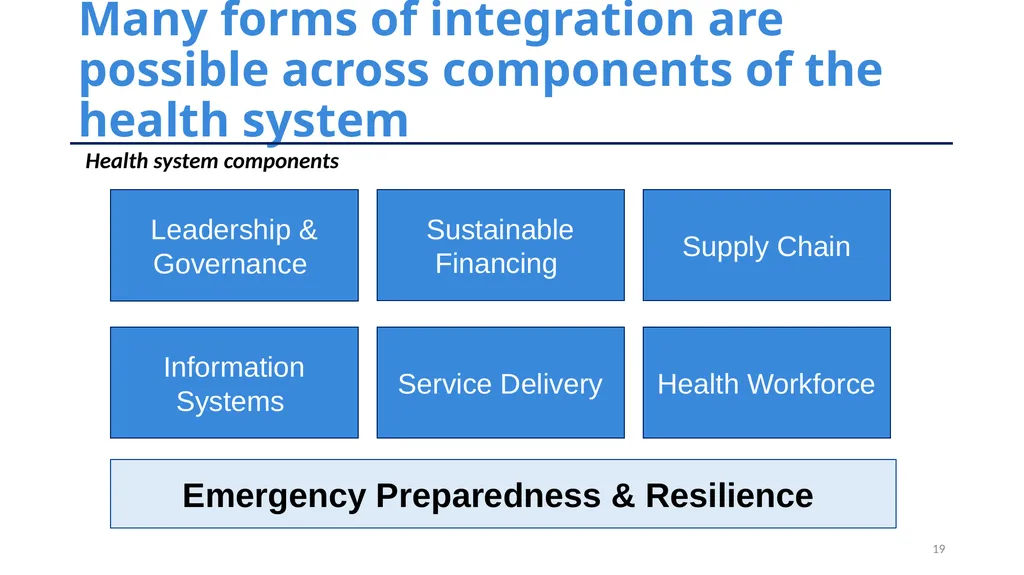 Many forms of integration are possible across components of the health system

Health system components

Leadership & Governance

Sustainable Financing

Supply Chain

Information Systems

Service Delivery

Health Workforce

Emergency Preparedness & Resilience

19